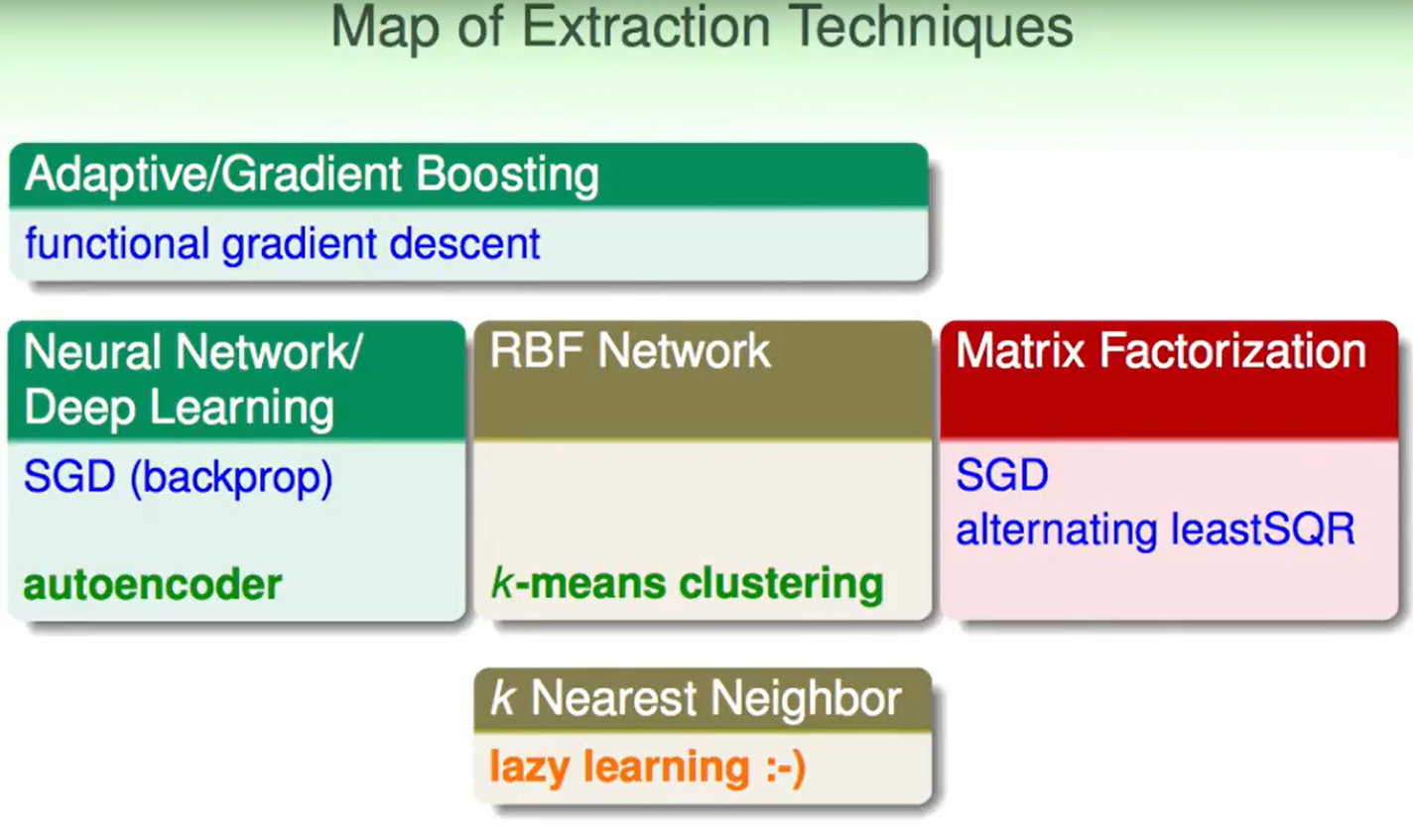 Map of Extraction Techniques

Adaptive/Gradient Boosting

functional gradient descent

Neural Network/ Deep Learning

SGD (backprop)

autoencoder

RBF Network

$k$-means clustering

Matrix Factorization

SGD

alternating leastSQR

$k$ Nearest Neighbor

lazy learning :-)